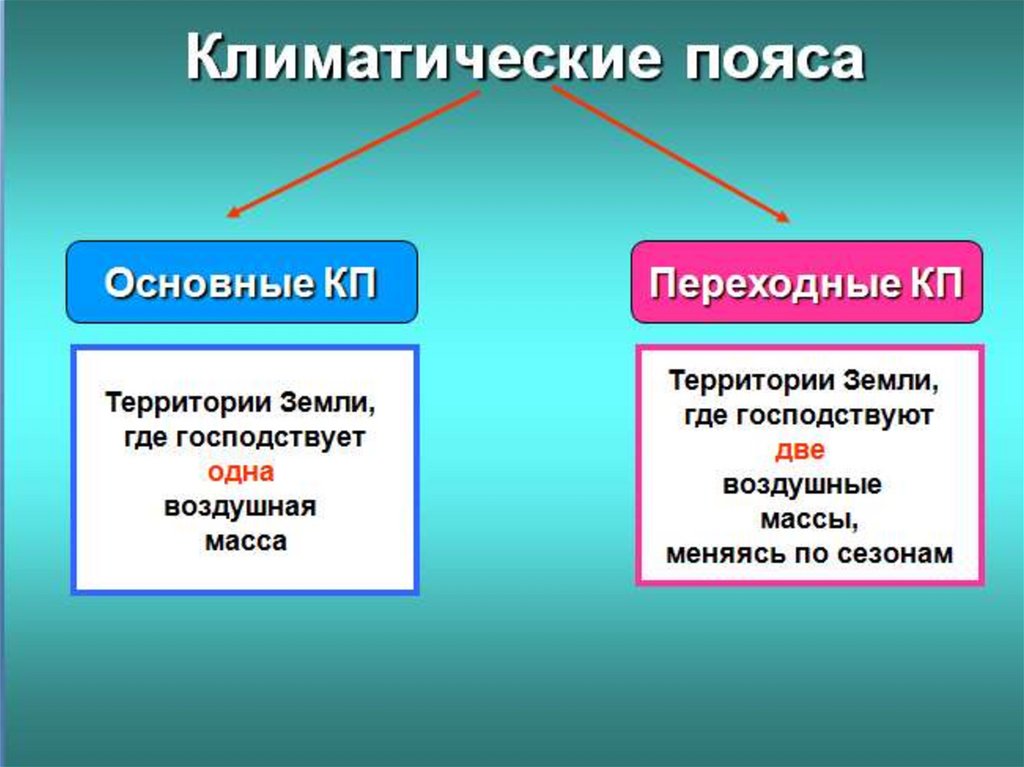 Климатические пояса

Основные КП

Территории Земли, где господствует одна воздушная масса

Переходные КП

Территории Земли, где господствуют две воздушные массы, меняясь по сезонам